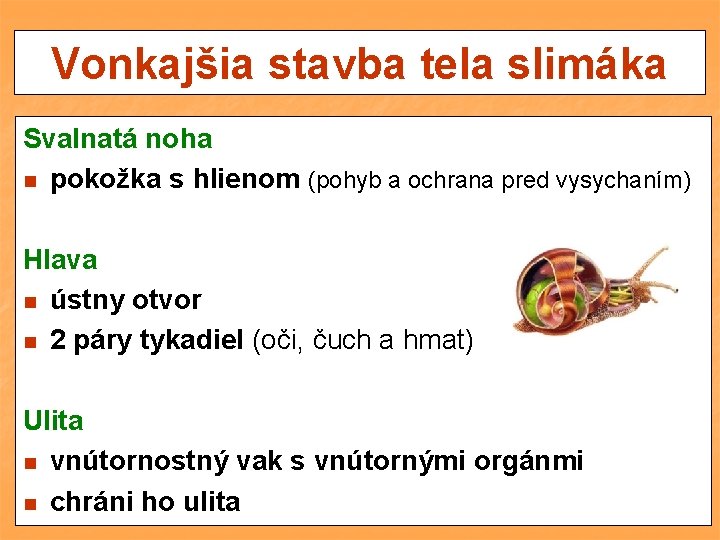 Vonkajšia stavba tela slimáka

Svalnatá noha
- pokožka s hlienom (pohyb a ochrana pred vysychaním)

Hlava
- ústny otvor
- 2 páry tykadiel (oči, čuch a hmat)

Ulita
- vnútornostný vak s vnútornými orgánmi
- chráni ho ulita